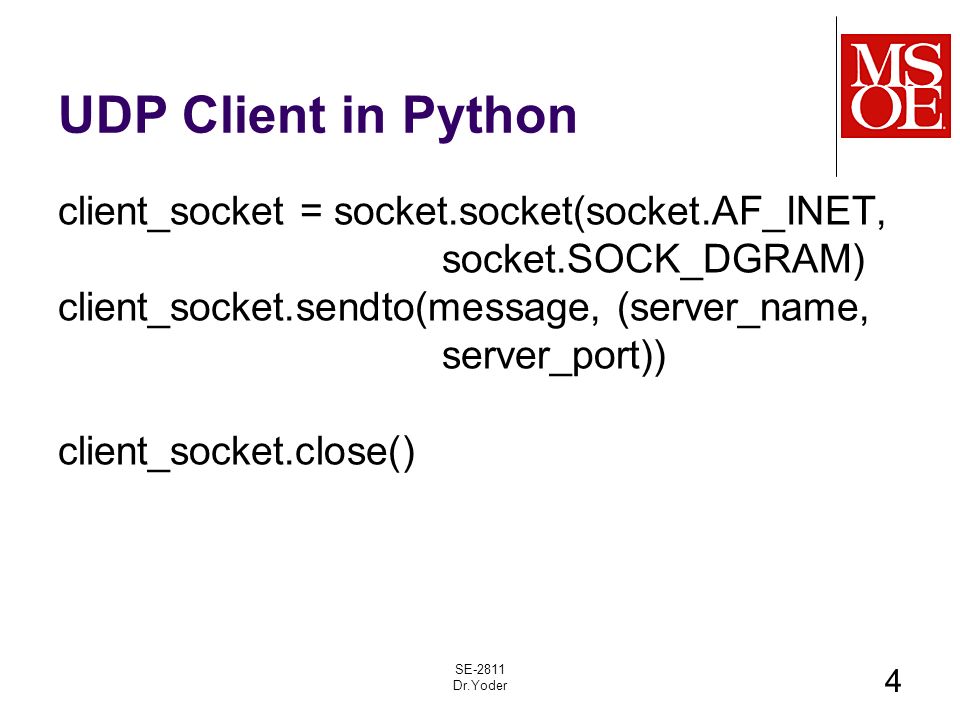 MSOE

UDP Client in Python

client_socket = socket.socket(socket.AF_INET,
socket.SOCK_DGRAM)
client_socket.sendto(message, (server_name,
server_port))

client_socket.close()

SE-2811
Dr.Yoder

4